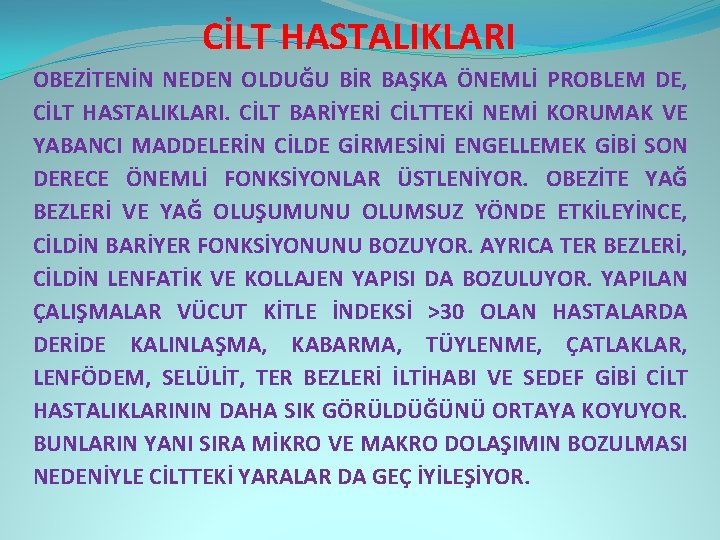 CİLT HASTALIKLARI

OBEZİTENİN NEDEN OLDUĞU BİR BAŞKA ÖNEMLİ PROBLEM DE, CİLT HASTALIKLARI. CİLT BARİYERİ CİLTTEKİ NEMİ KORUMAK VE YABANCI MADDELERİN CİLDE GİRMESİNİ ENGELLEMEK GİBİ SON DERECE ÖNEMLİ FONKSİYONLAR ÜSTLENİYOR. OBEZİTE YAĞ BEZLERİ VE YAĞ OLUŞUMUNU OLUMSUZ YÖNDE ETKİLEYİNCE, CİLDİN BARİYER FONKSİYONUNU BOZUYOR. AYRICA TER BEZLERİ, CİLDİN LENFATİK VE KOLLAJEN YAPISI DA BOZULUYOR. YAPILAN ÇALIŞMALAR VÜCUT KİTLE İNDEKSİ >30 OLAN HASTALARDA DERİDE KALINLAŞMA, KABARMA, TÜYLENME, ÇATLAKLAR, LENFÖDEM, SELÜLİT, TER BEZLERİ İLTİHABI VE SEDEF GİBİ CİLT HASTALIKLARININ DAHA SIK GÖRÜLDÜĞÜNÜ ORTAYA KOYUYOR. BUNLARIN YANI SIRA MİKRO VE MAKRO DOLAŞIMIN BOZULMASI NEDENİYLE CİLTTEKİ YARALAR DA GEÇ İYİLEŞİYOR.